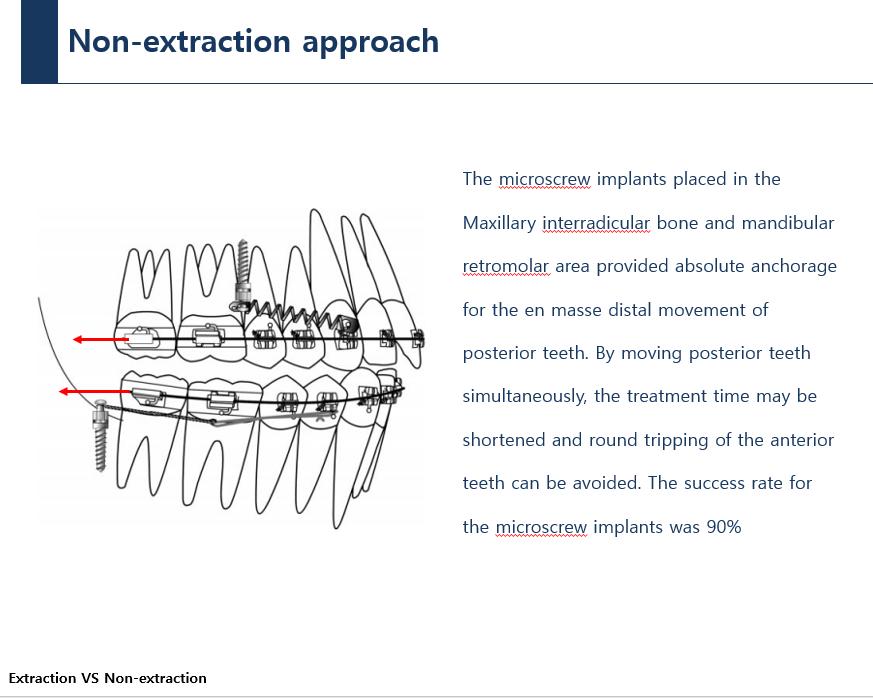 Non-extraction approach

The microscrew implants placed in the Maxillary interradicular bone and mandibular retromolar area provided absolute anchorage for the en masse distal movement of posterior teeth. By moving posterior teeth simultaneously, the treatment time may be shortened and round tripping of the anterior teeth can be avoided. The success rate for the microscrew implants was 90%

Extraction VS Non-extraction